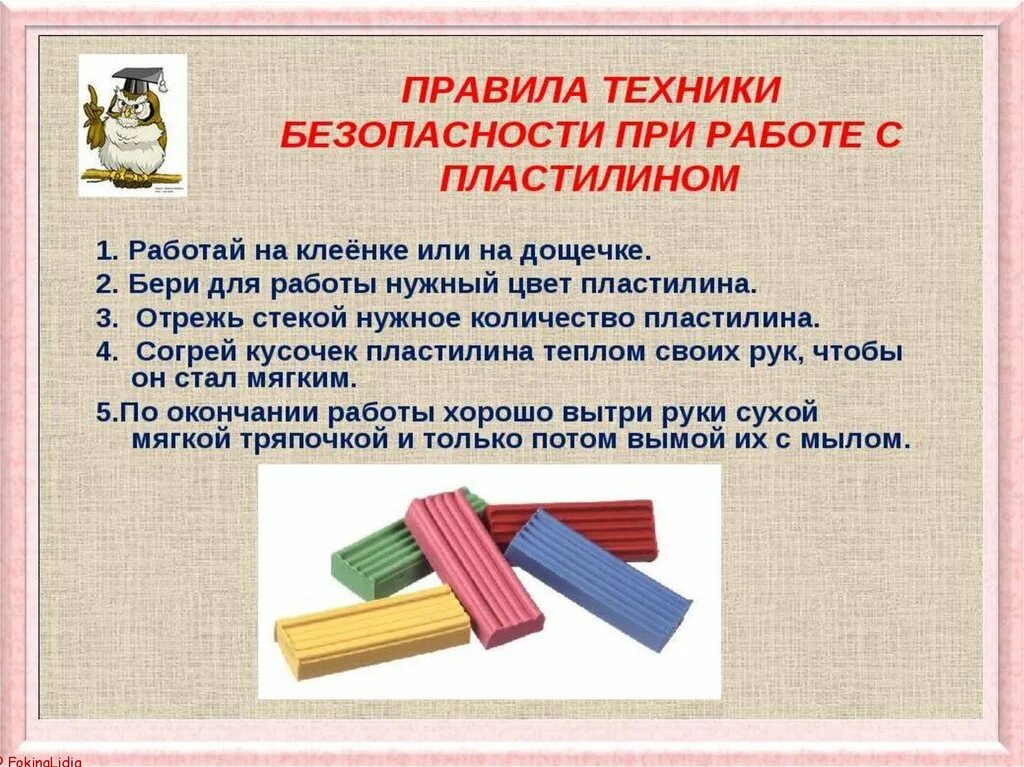 ПРАВИЛА ТЕХНИКИ БЕЗОПАСНОСТИ ПРИ РАБОТЕ С ПЛАСТИЛИНОМ

1. Работай на клеёнке или на дощечке.
2. Бери для работы нужный цвет пластилина.
3. Отрежь стекой нужное количество пластилина.
4. Согрей кусочек пластилина теплом своих рук, чтобы он стал мягким.
5.По окончании работы хорошо вытри руки сухой мягкой тряпочкой и только потом вымой их с мылом.

© FokinaLidia